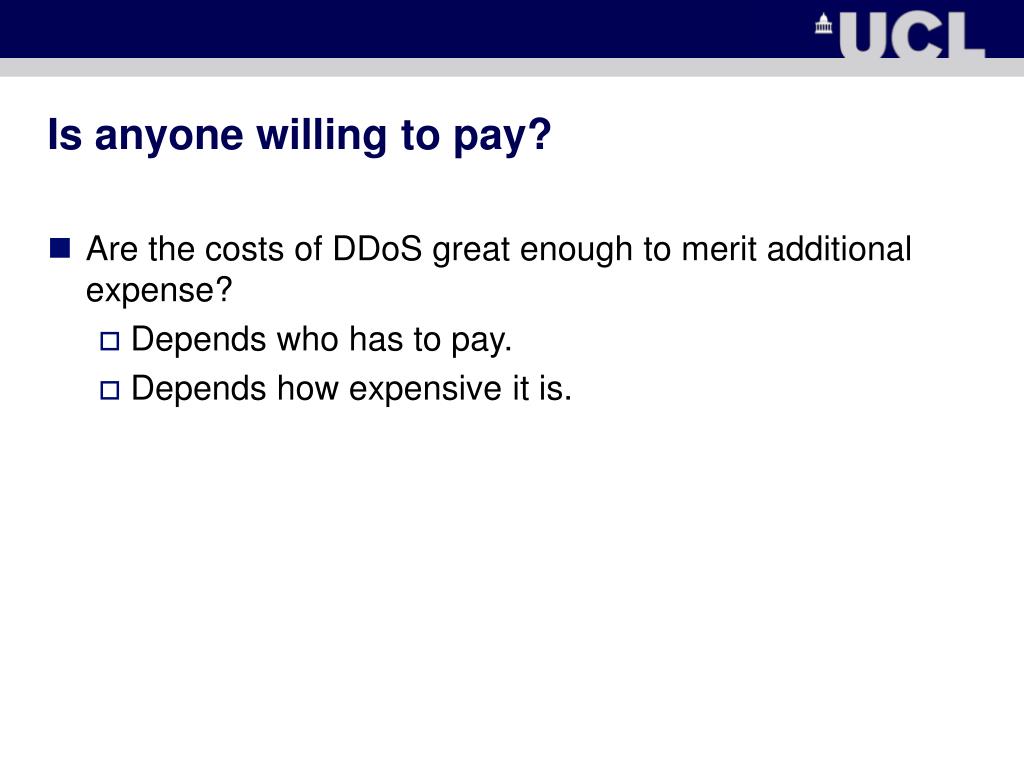 UCL

Is anyone willing to pay?

Are the costs of DDoS great enough to merit additional expense?

Depends who has to pay.

Depends how expensive it is.